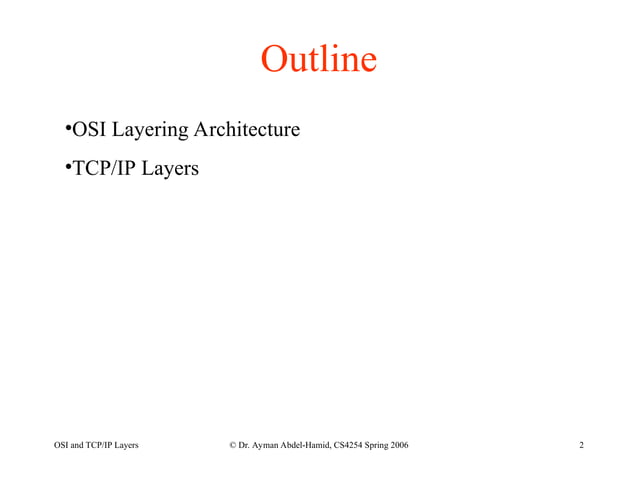 Outline

•OSI Layering Architecture

•TCP/IP Layers

OSI and TCP/IP Layers © Dr. Ayman Abdel-Hamid, CS4254 Spring 2006 2